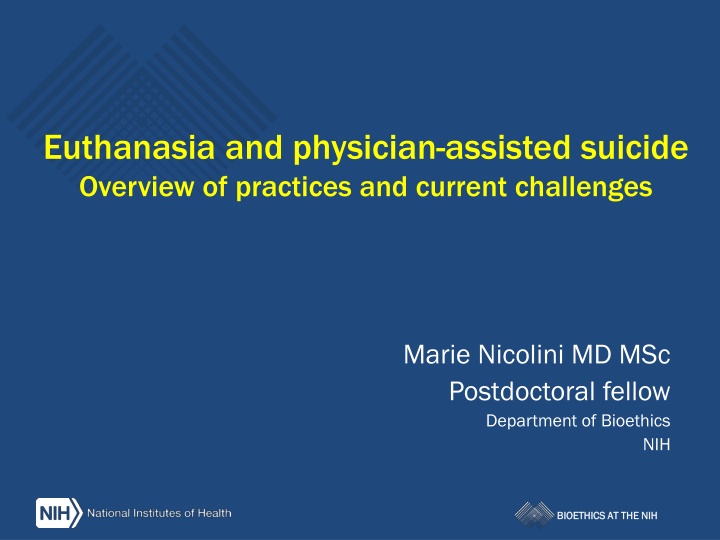 Euthanasia and physician-assisted suicide
Overview of practices and current challenges

Marie Nicolini MD MSc
Postdoctoral fellow
Department of Bioethics
NIH

NIH National Institutes of Health

BIOETHICS AT THE NIH